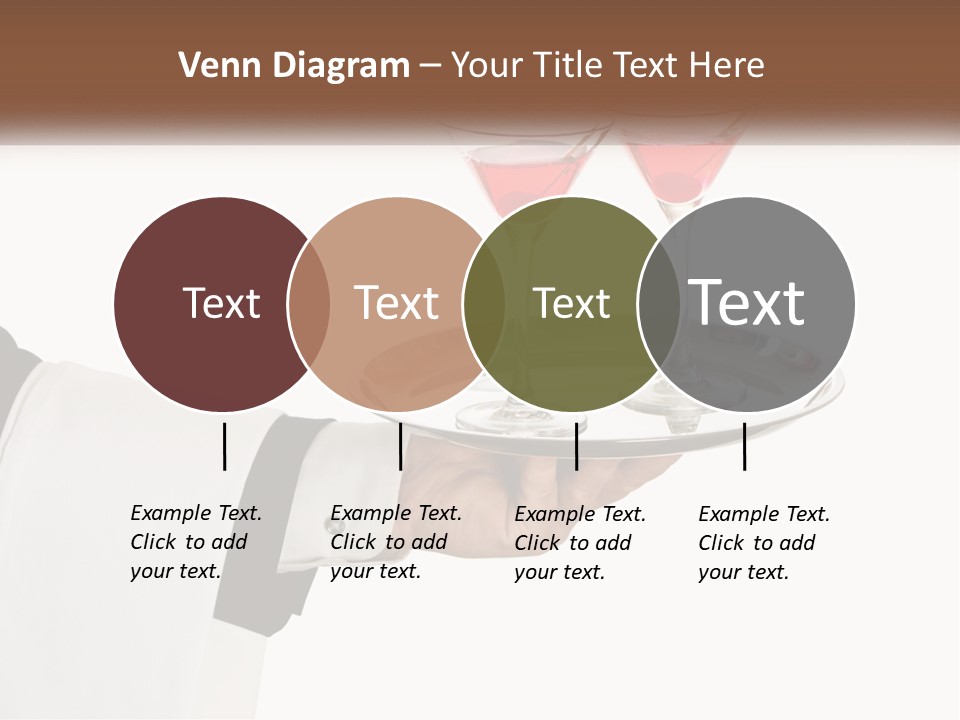 Venn Diagram – Your Title Text Here

Text

Text

Text

Text

Example Text. Click to add your text.

Example Text. Click to add your text.

Example Text. Click to add your text.

Example Text. Click to add your text.